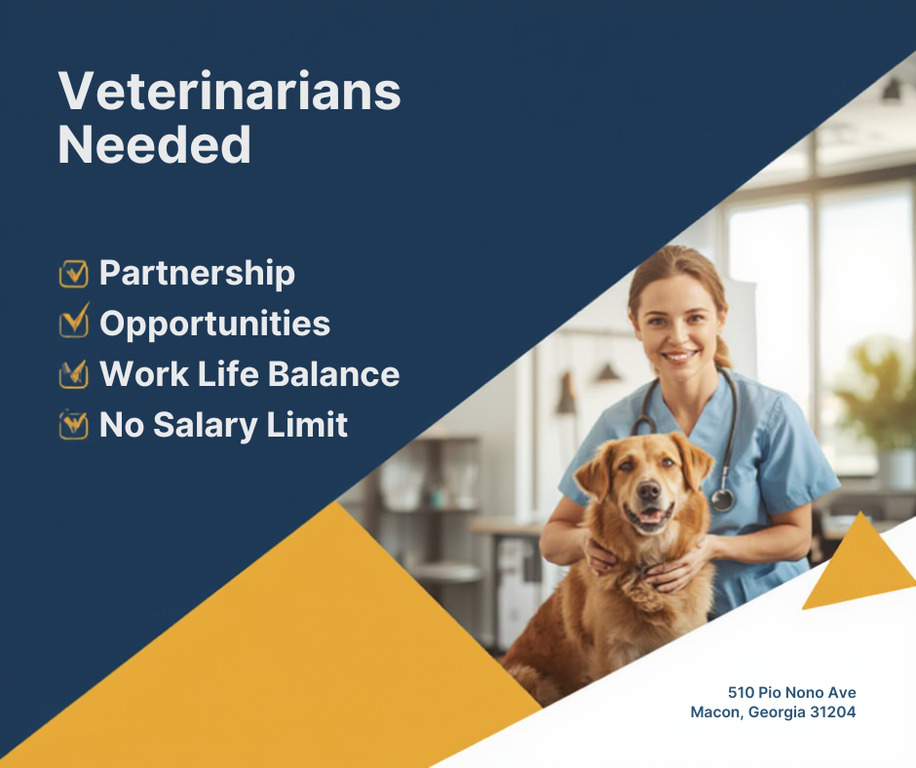 Veterinarians Needed

Partnership
Opportunities
Work Life Balance
No Salary Limit

510 Pio Nono Ave
Macon, Georgia 31204